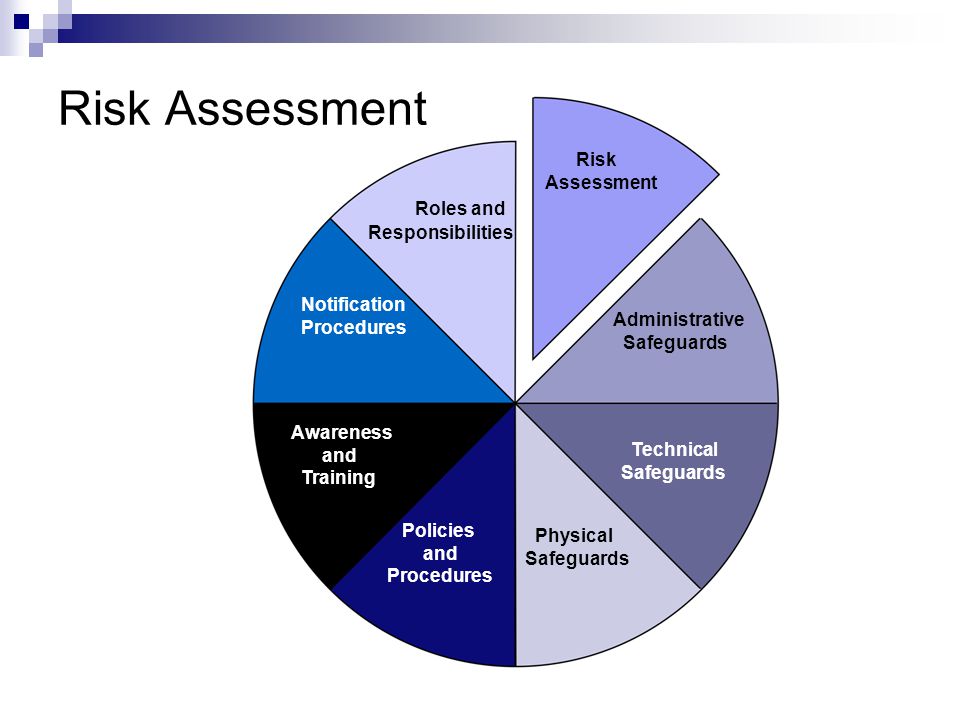 Risk Assessment

Risk Assessment

Administrative Safeguards

Technical Safeguards

Physical Safeguards

Policies and Procedures

Awareness and Training

Notification Procedures

Roles and Responsibilities